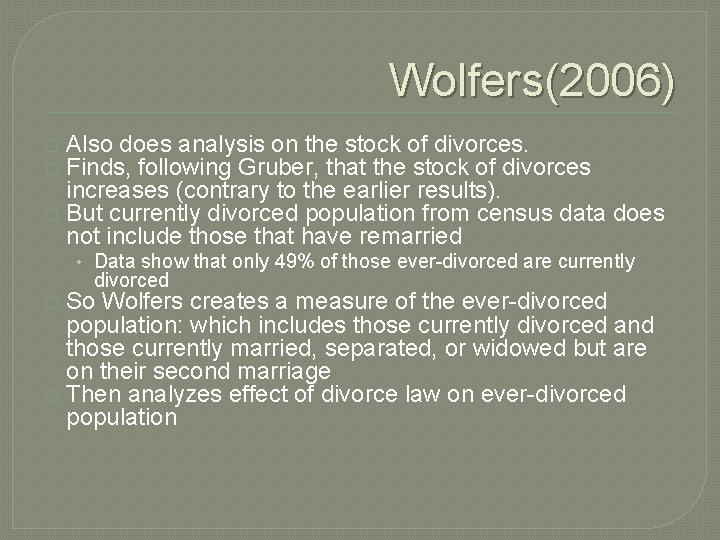 Wolfers(2006)

Also does analysis on the stock of divorces.

Finds, following Gruber, that the stock of divorces increases (contrary to the earlier results).

But currently divorced population from census data does not include those that have remarried

• Data show that only 49% of those ever-divorced are currently divorced

So Wolfers creates a measure of the ever-divorced population: which includes those currently divorced and those currently married, separated, or widowed but are on their second marriage

Then analyzes effect of divorce law on ever-divorced population